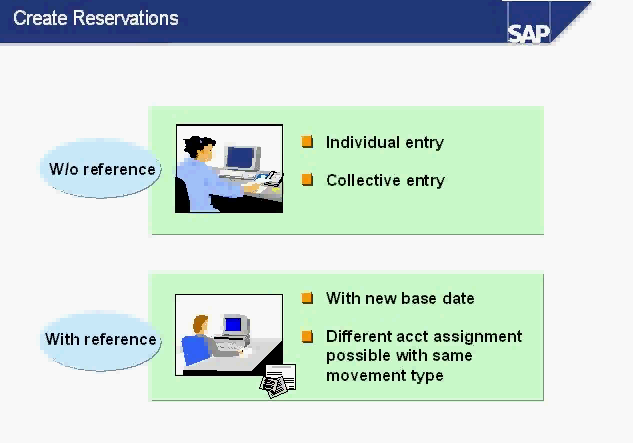 Create Reservations

SAP

W/o reference

Individual entry

Collective entry

With reference

With new base date

Different acct assignment possible with same movement type